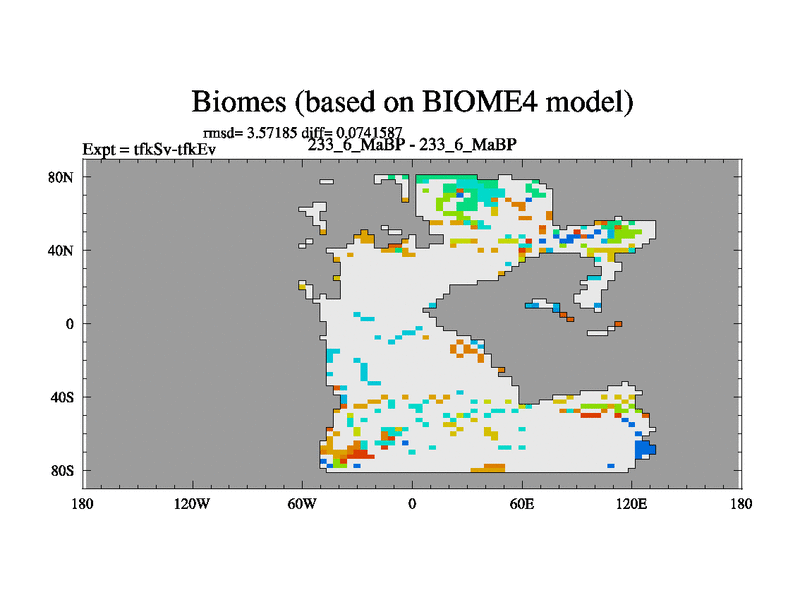 Biomes (based on BIOME4 model)
rmsd= 3.57185 diff= 0.0741587
Expt = tfkSv-tfkEv
233_6_MaBP - 233_6_MaBP

80N
40N
0
40S
80S

180
120W
60W
0
60E
120E
180